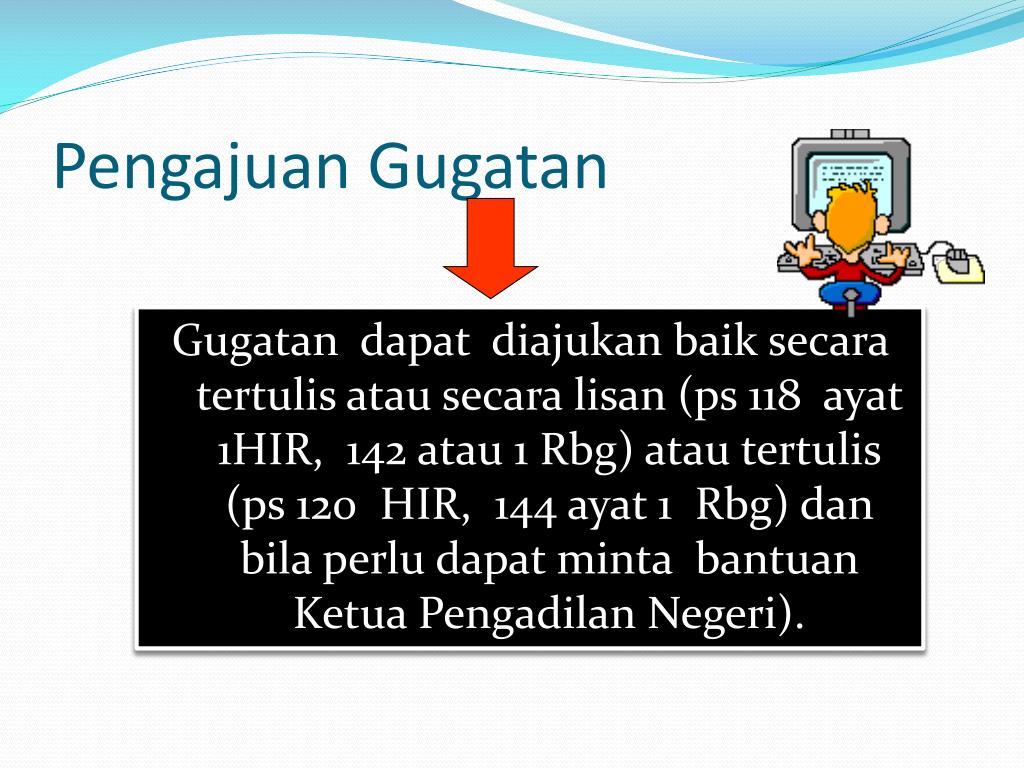 Pengajuan Gugatan

Gugatan dapat diajukan baik secara tertulis atau secara lisan (ps 118 ayat 1HIR, 142 atau 1 Rbg) atau tertulis (ps 120 HIR, 144 ayat 1 Rbg) dan bila perlu dapat minta bantuan Ketua Pengadilan Negeri).